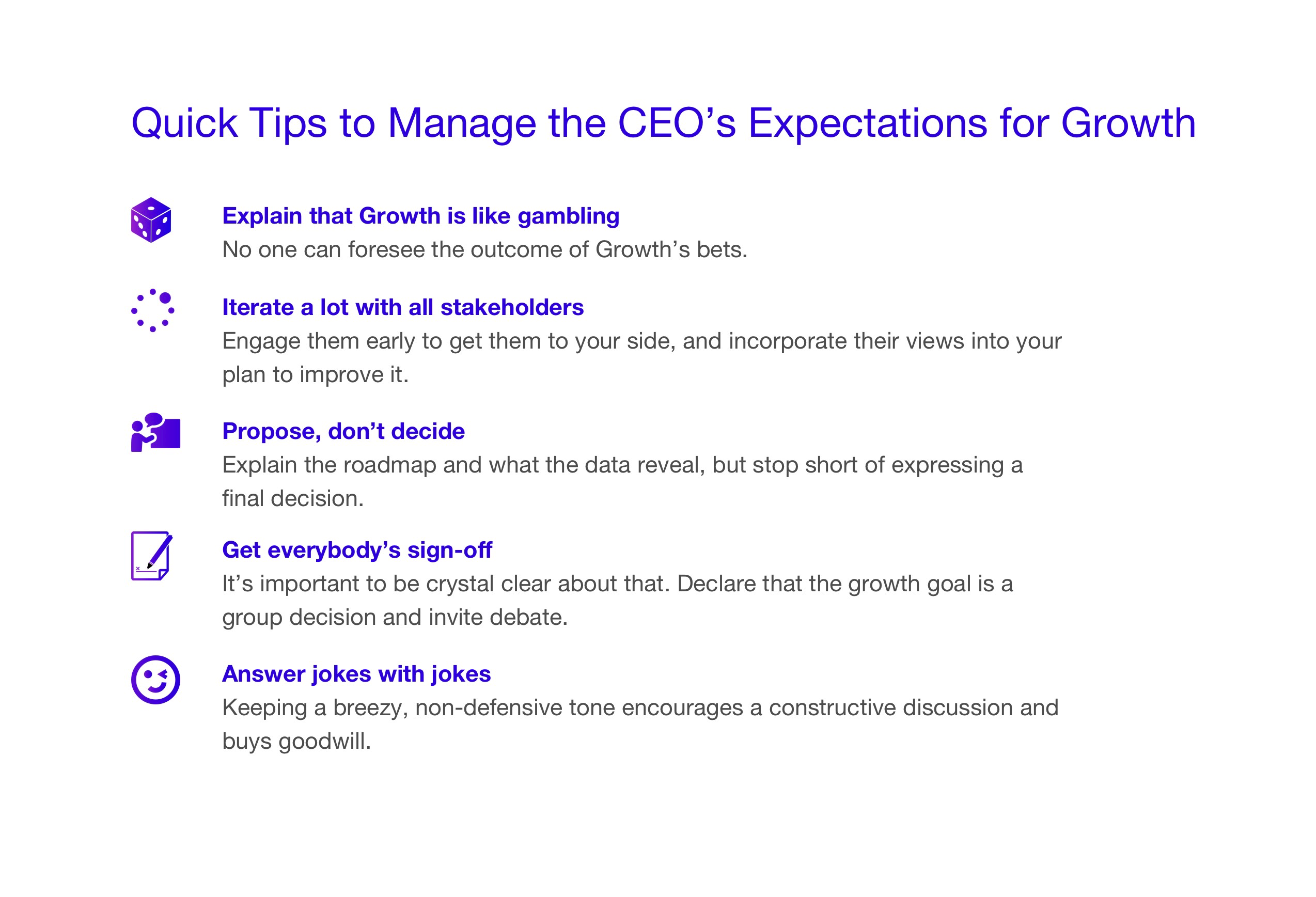 Quick Tips to Manage the CEO’s Expectations for Growth

Explain that Growth is like gambling
No one can foresee the outcome of Growth’s bets.

Iterate a lot with all stakeholders
Engage them early to get them to your side, and incorporate their views into your plan to improve it.

Propose, don’t decide
Explain the roadmap and what the data reveal, but stop short of expressing a final decision.

Get everybody’s sign-off
It’s important to be crystal clear about that. Declare that the growth goal is a group decision and invite debate.

Answer jokes with jokes
Keeping a breezy, non-defensive tone encourages a constructive discussion and buys goodwill.